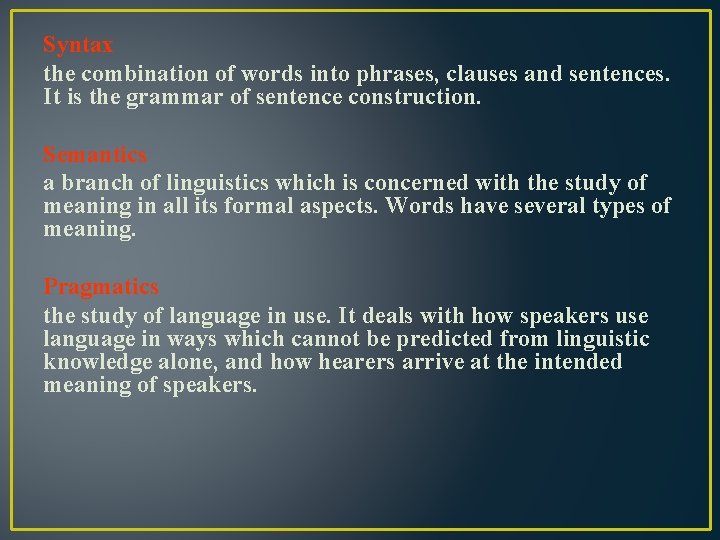 Syntax
the combination of words into phrases, clauses and sentences. It is the grammar of sentence construction.

Semantics
a branch of linguistics which is concerned with the study of meaning in all its formal aspects. Words have several types of meaning.

Pragmatics
the study of language in use. It deals with how speakers use language in ways which cannot be predicted from linguistic knowledge alone, and how hearers arrive at the intended meaning of speakers.